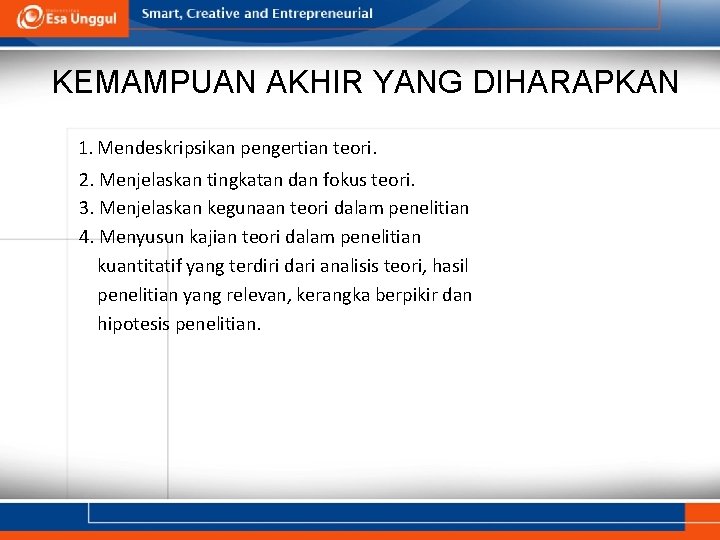 Esa Unggul

Smart, Creative and Entrepreneurial

KEMAMPUAN AKHIR YANG DIHARAPKAN

1. Mendeskripsikan pengertian teori.
2. Menjelaskan tingkatan dan fokus teori.
3. Menjelaskan kegunaan teori dalam penelitian
4. Menyusun kajian teori dalam penelitian kuantitatif yang terdiri dari analisis teori, hasil penelitian yang relevan, kerangka berpikir dan hipotesis penelitian.